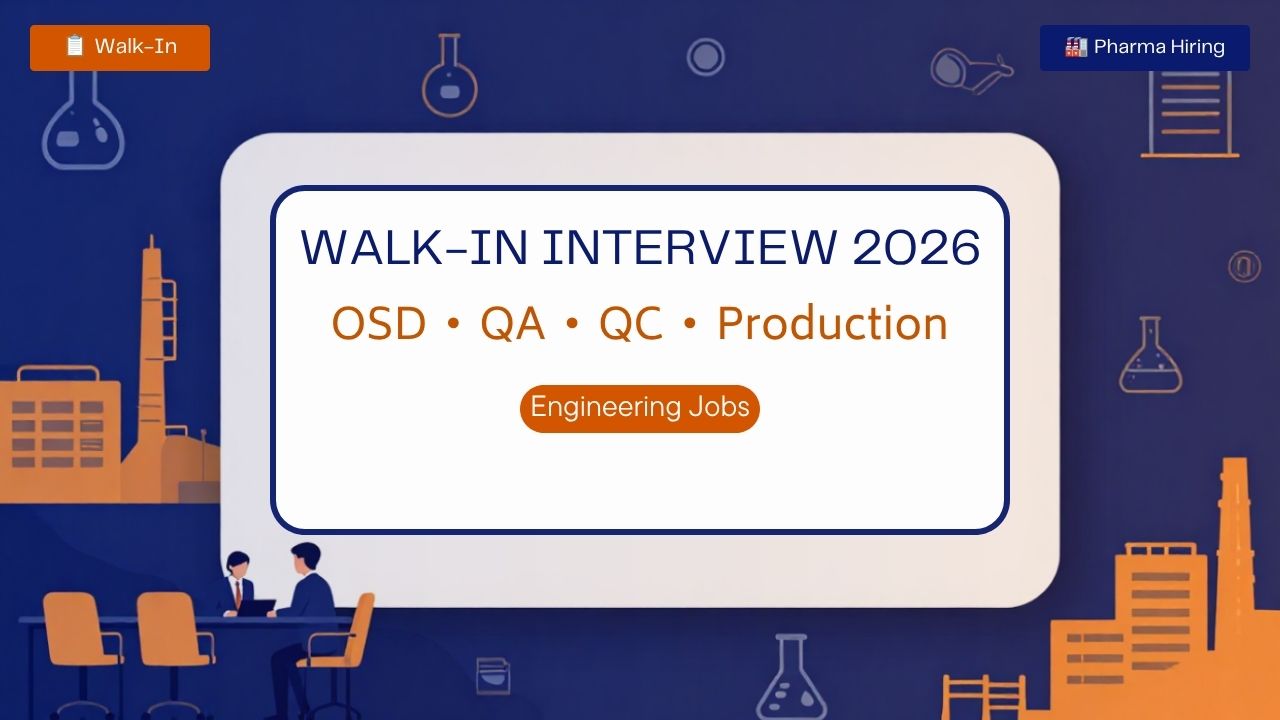 📋 Walk-In

🏭 Pharma Hiring

WALK-IN INTERVIEW 2026

OSD • QA • QC • Production

Engineering Jobs